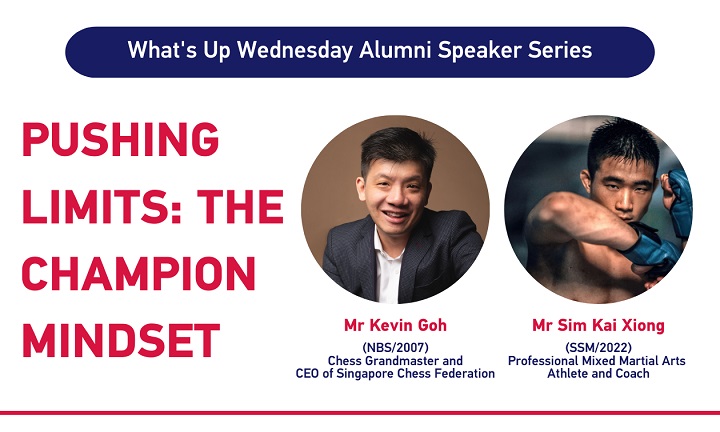 What's Up Wednesday Alumni Speaker Series

PUSHING LIMITS: THE CHAMPION MINDSET

Mr Kevin Goh
(NBS/2007)
Chess Grandmaster and
CEO of Singapore Chess Federation

Mr Sim Kai Xiong
(SSM/2022)
Professional Mixed Martial Arts
Athlete and Coach